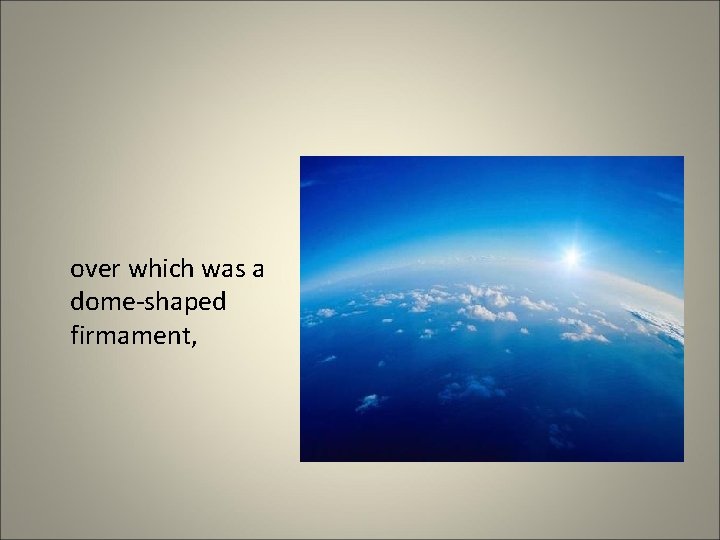 over which was a dome-shaped firmament,